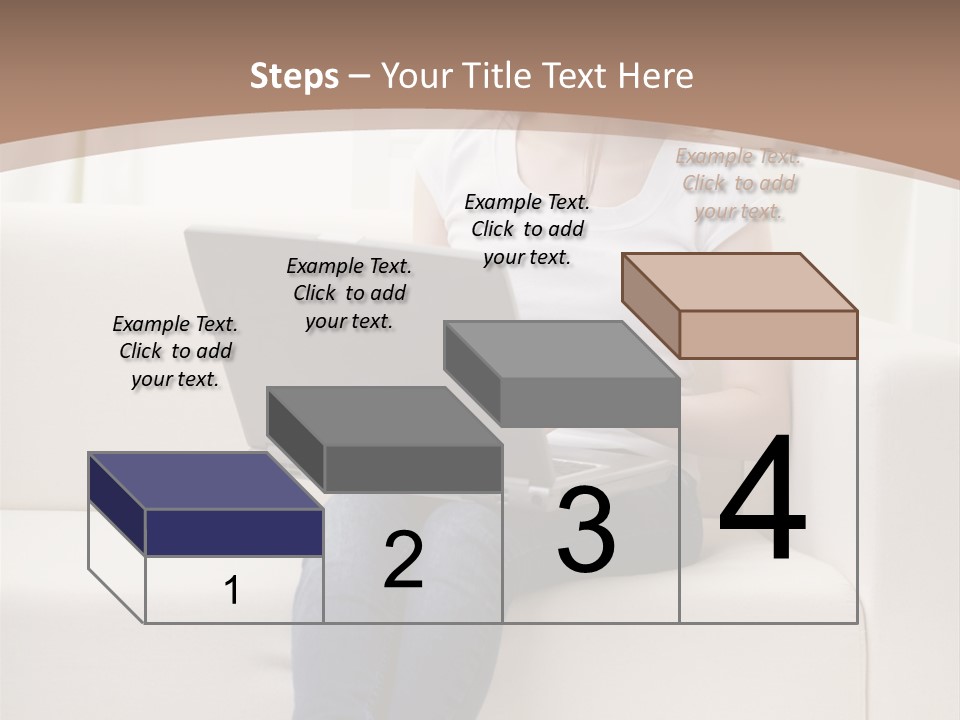 Steps – Your Title Text Here

Example Text. Click to add your text.

Example Text. Click to add your text.

Example Text. Click to add your text.

Example Text. Click to add your text.

1

2

3

4